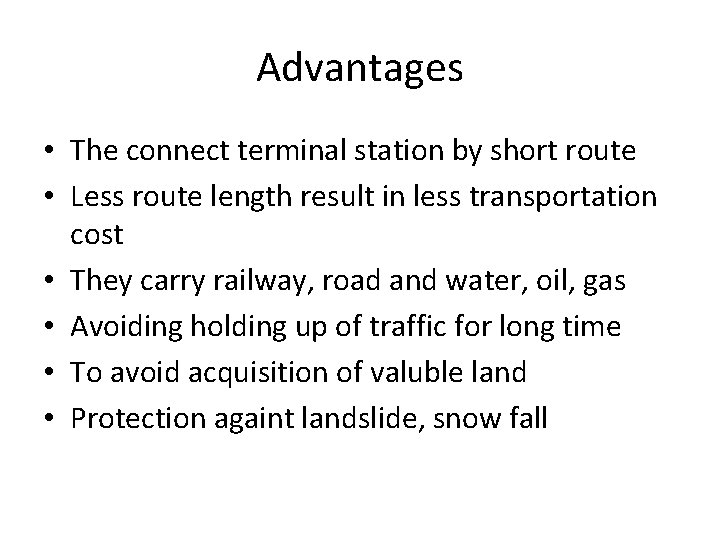 Advantages

• The connect terminal station by short route
• Less route length result in less transportation cost
• They carry railway, road and water, oil, gas
• Avoiding holding up of traffic for long time
• To avoid acquisition of valuble land
• Protection againt landslide, snow fall